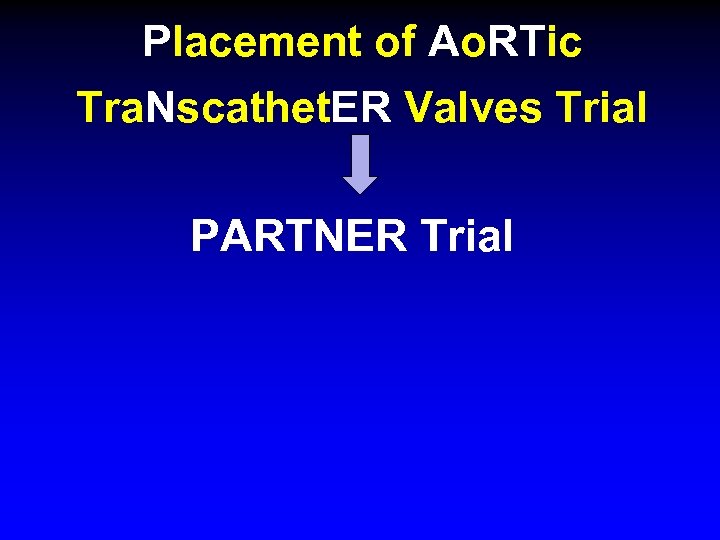 Placement of AoRTic TraNscathetER Valves Trial

PARTNER Trial